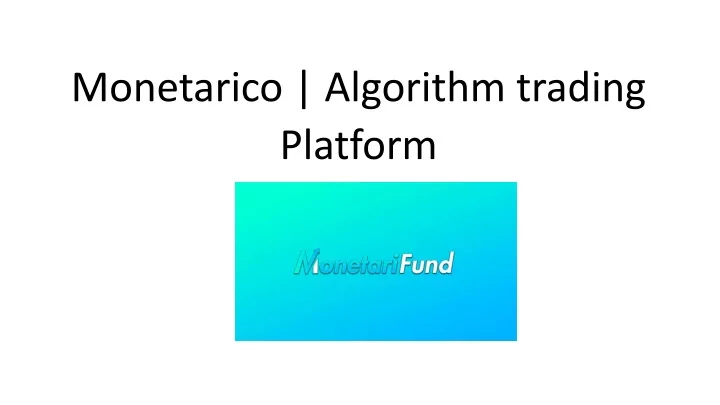 Monetarico | Algorithm trading Platform

MonetariFund